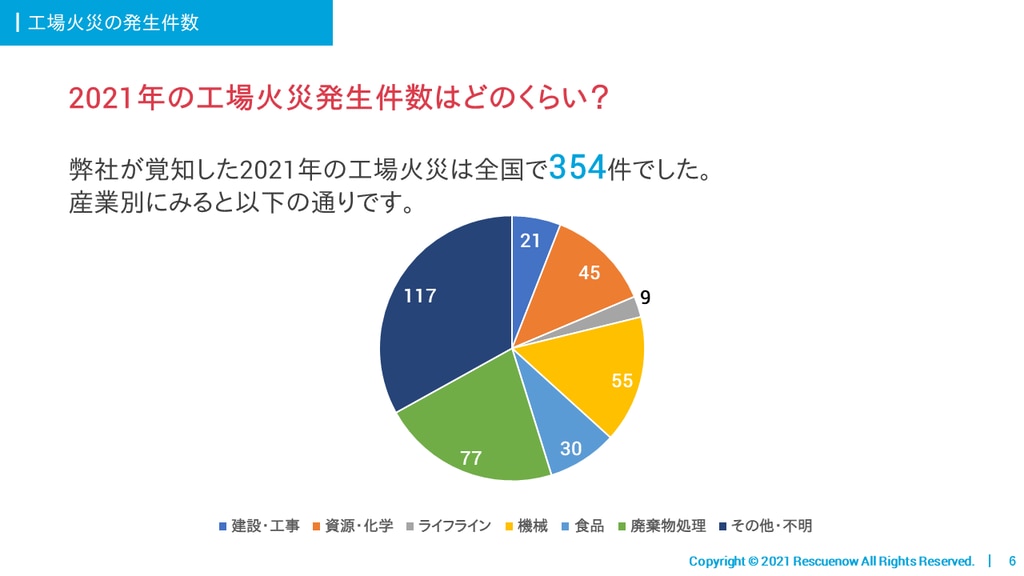 工場火災の発生件数

2021年の工場火災発生件数はどのくらい？

弊社が覚知した2021年の工場火災は全国で354件でした。
産業別にみると以下の通りです。

21
45
9
55
30
77
117

建設・工事　資源・化学　ライフライン　機械　食品　廃棄物処理　その他・不明

Copyright © 2021 Rescuenow All Rights Reserved. | 6